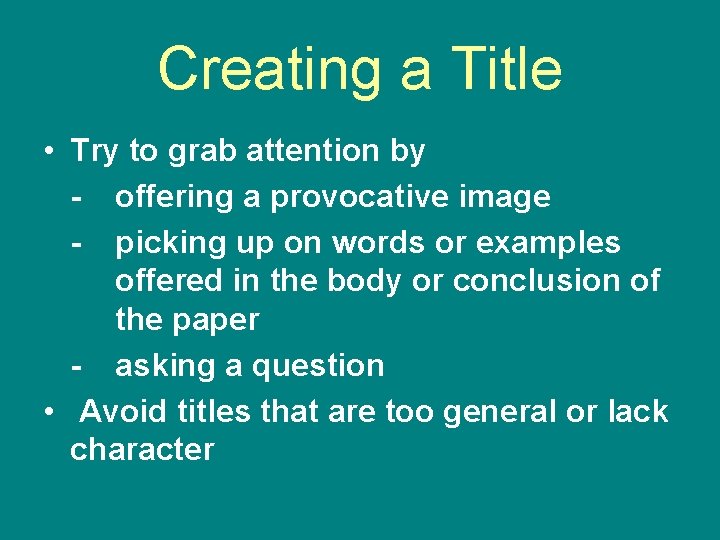 Creating a Title

• Try to grab attention by
- offering a provocative image
- picking up on words or examples offered in the body or conclusion of the paper
- asking a question
• Avoid titles that are too general or lack character